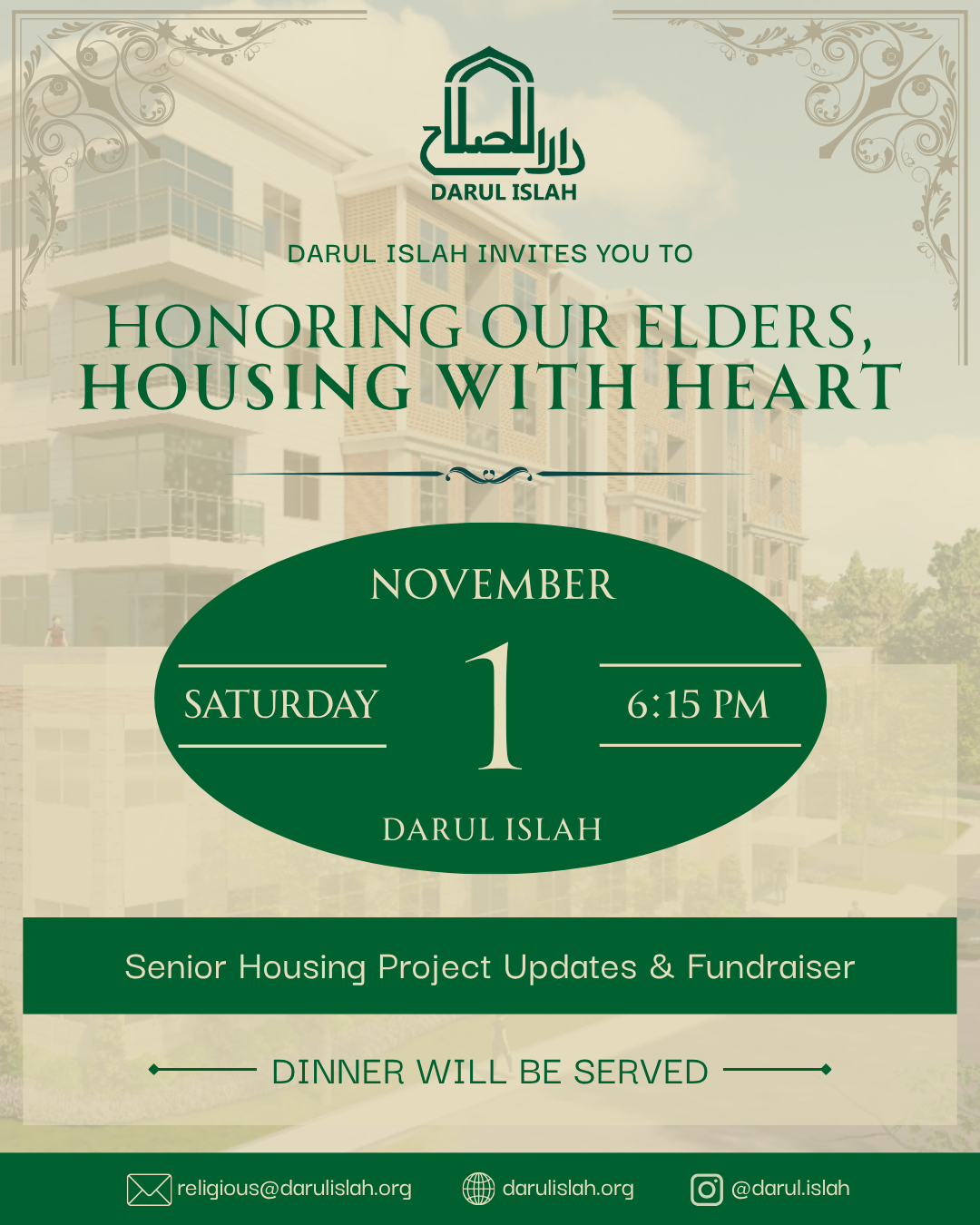 دار الصلاح
DARUL ISLAH

DARUL ISLAH INVITES YOU TO

HONORING OUR ELDERS, HOUSING WITH HEART

NOVEMBER
SATURDAY
1
6:15 PM
DARUL ISLAH

Senior Housing Project Updates & Fundraiser

DINNER WILL BE SERVED

religious@darulislah.org
darulislah.org
@darul.islah